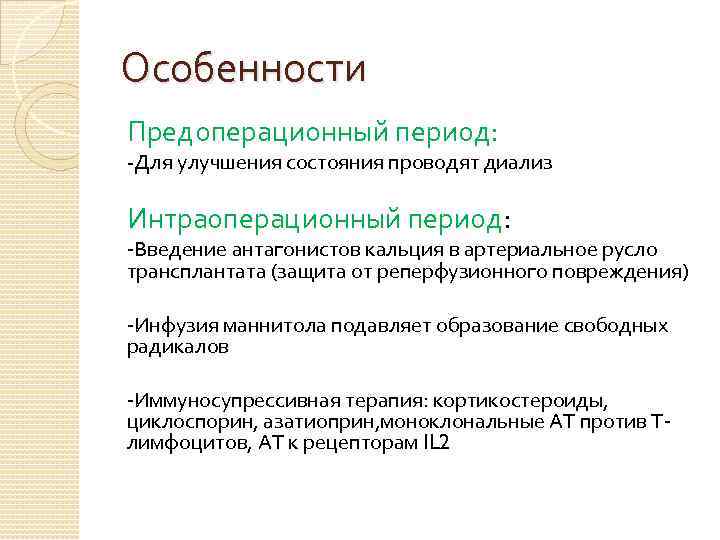 Особенности

Предоперационный период:
-Для улучшения состояния проводят диализ

Интраоперационный период:
-Введение антагонистов кальция в артериальное русло трансплантата (защита от реперфузионного повреждения)

-Инфузия маннитола подавляет образование свободных радикалов

-Иммуносупрессивная терапия: кортикостероиды, циклоспорин, азатиоприн,моноклональные АТ против Т-лимфоцитов, АТ к рецепторам IL2